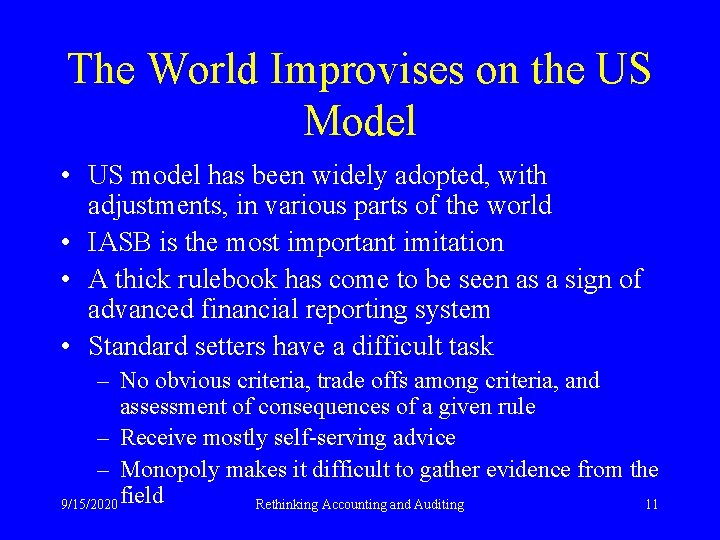 The World Improvises on the US Model

• US model has been widely adopted, with adjustments, in various parts of the world
• IASB is the most important imitation
• A thick rulebook has come to be seen as a sign of advanced financial reporting system
• Standard setters have a difficult task
– No obvious criteria, trade offs among criteria, and assessment of consequences of a given rule
– Receive mostly self-serving advice
– Monopoly makes it difficult to gather evidence from the field

9/15/2020 Rethinking Accounting and Auditing 11